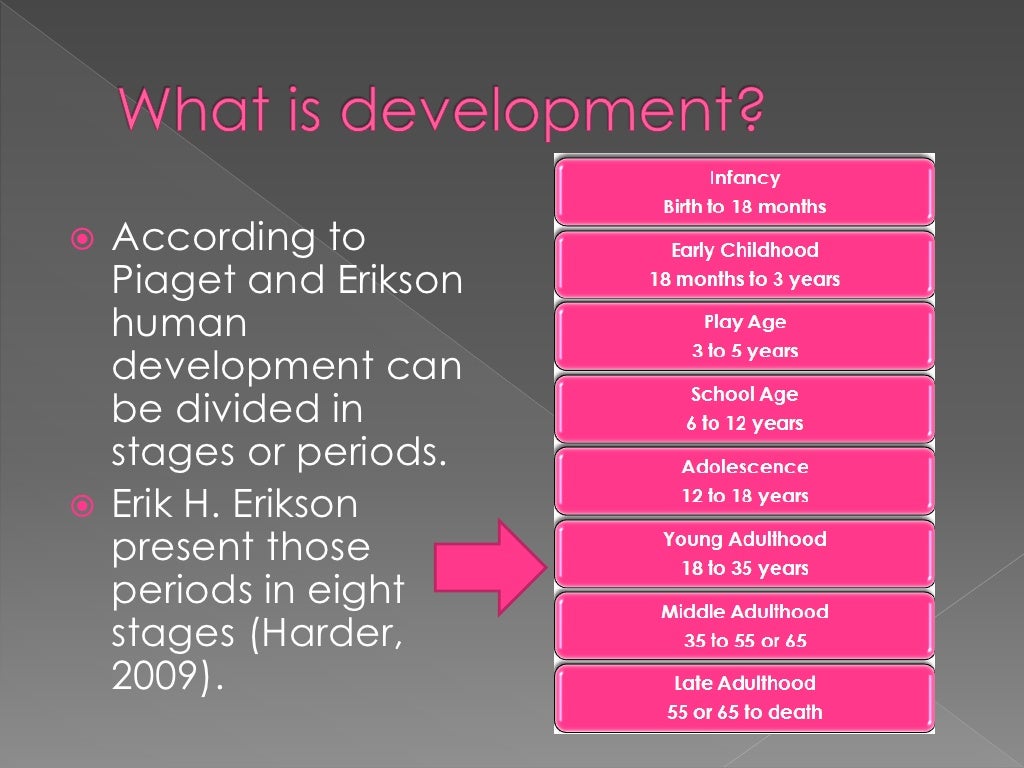 What is development?

According to Piaget and Erikson human development can be divided in stages or periods.

Erik H. Erikson present those periods in eight stages (Harder, 2009).

Infancy
Birth to 18 months

Early Childhood
18 months to 3 years

Play Age
3 to 5 years

School Age
6 to 12 years

Adolescence
12 to 18 years

Young Adulthood
18 to 35 years

Middle Adulthood
35 to 55 or 65

Late Adulthood
55 or 65 to death